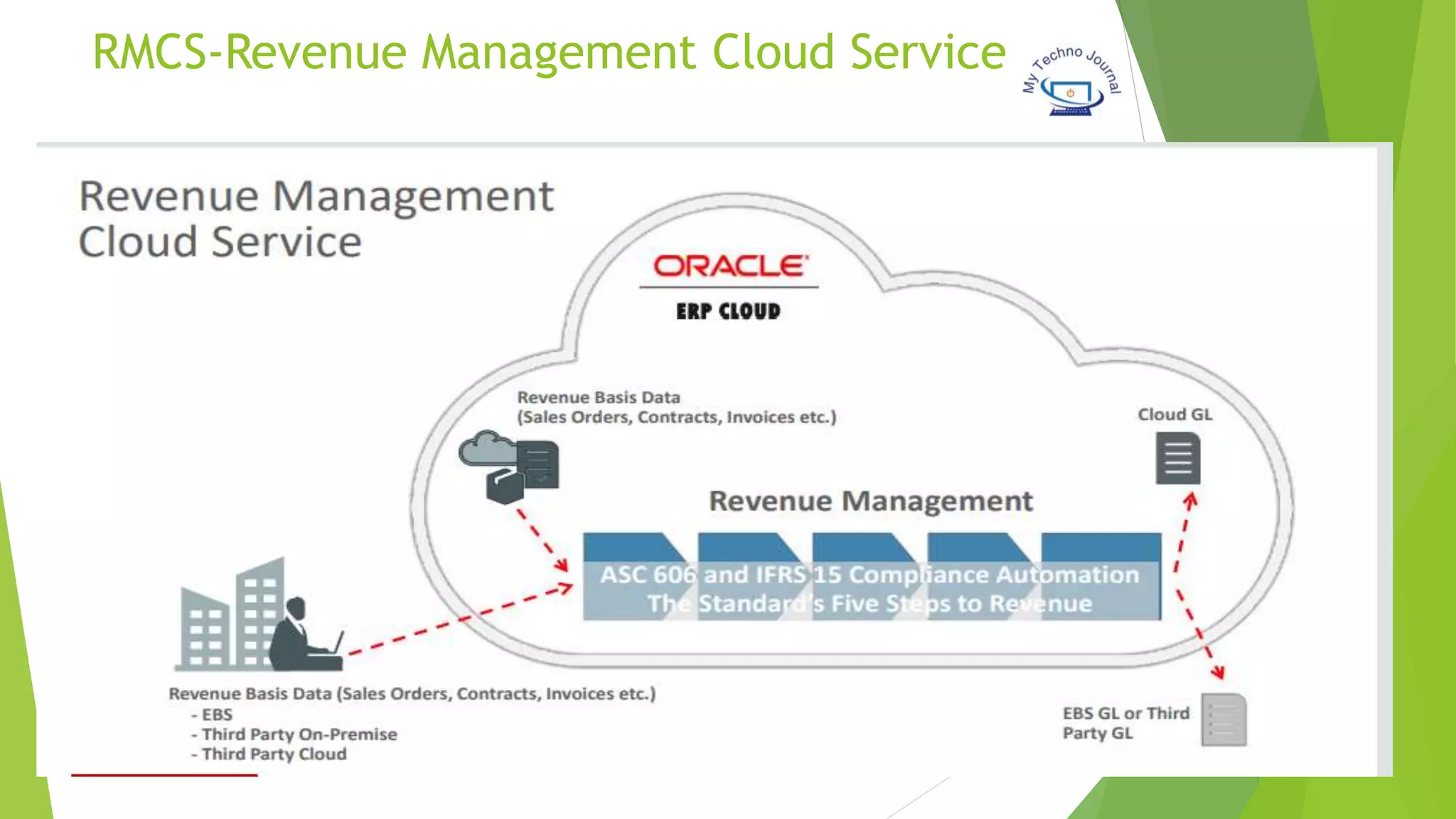 RMCS-Revenue Management Cloud Service

My Techno Journal

Revenue Management Cloud Service

ORACLE

ERP CLOUD

Revenue Basis Data (Sales Orders, Contracts, Invoices etc.)

Cloud GL

Revenue Management

ASC 606 and IFRS 15 Compliance Automation
The Standard's Five Steps to Revenue

Revenue Basis Data (Sales Orders, Contracts, Invoices etc.)
- EBS
- Third Party On-Premise
- Third Party Cloud

EBS GL or Third Party GL